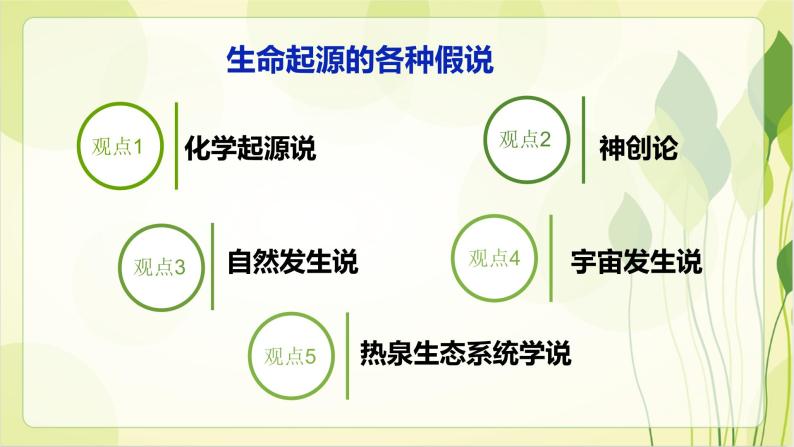 生命起源的各种假说

观点1 化学起源说

观点2 神创论

观点3 自然发生说

观点4 宇宙发生说

观点5 热泉生态系统学说